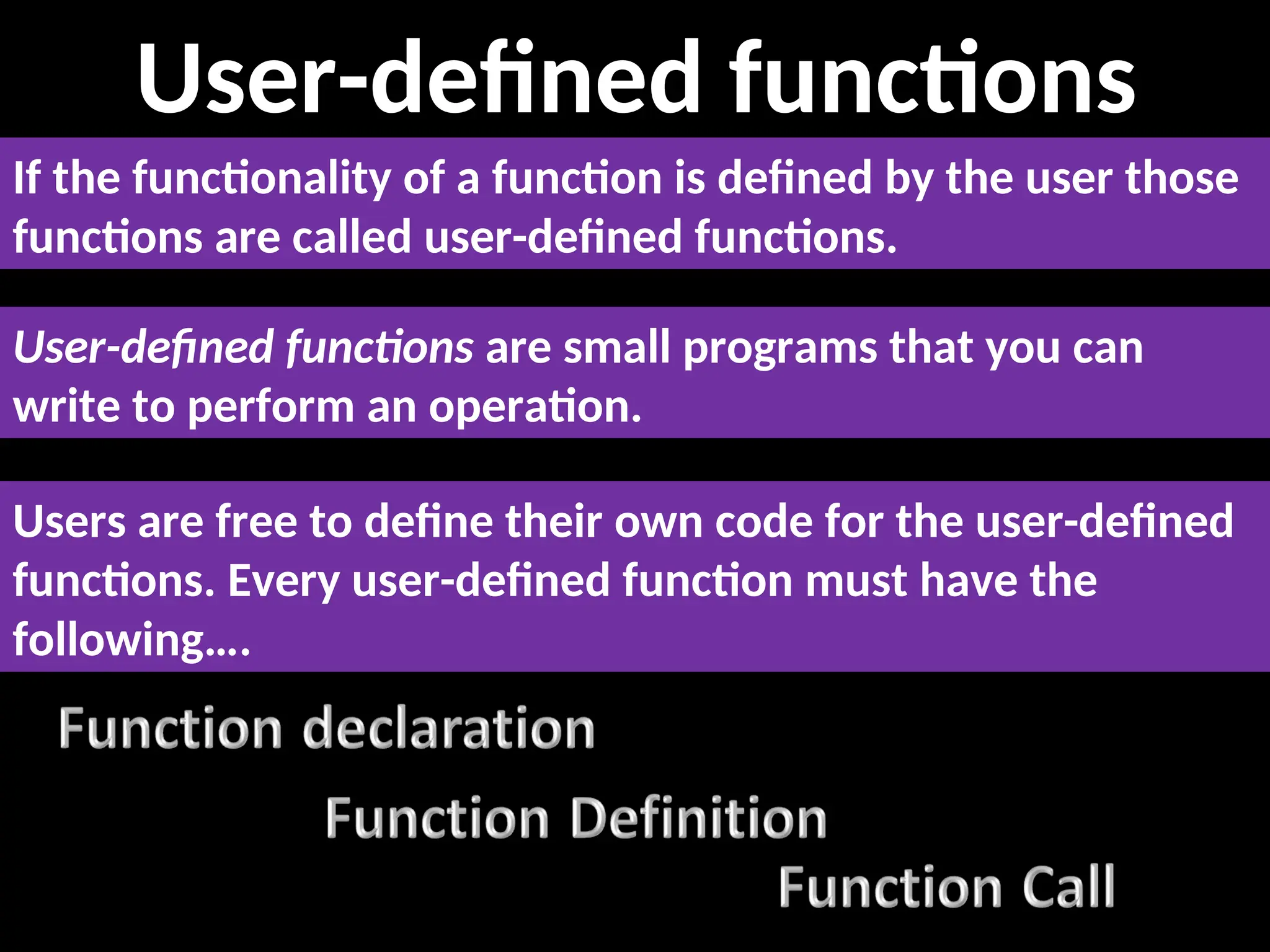 User-defined functions

If the functionality of a function is defined by the user those functions are called user-defined functions.

User-defined functions are small programs that you can write to perform an operation.

Users are free to define their own code for the user-defined functions. Every user-defined function must have the following….

Function declaration

Function Definition

Function Call